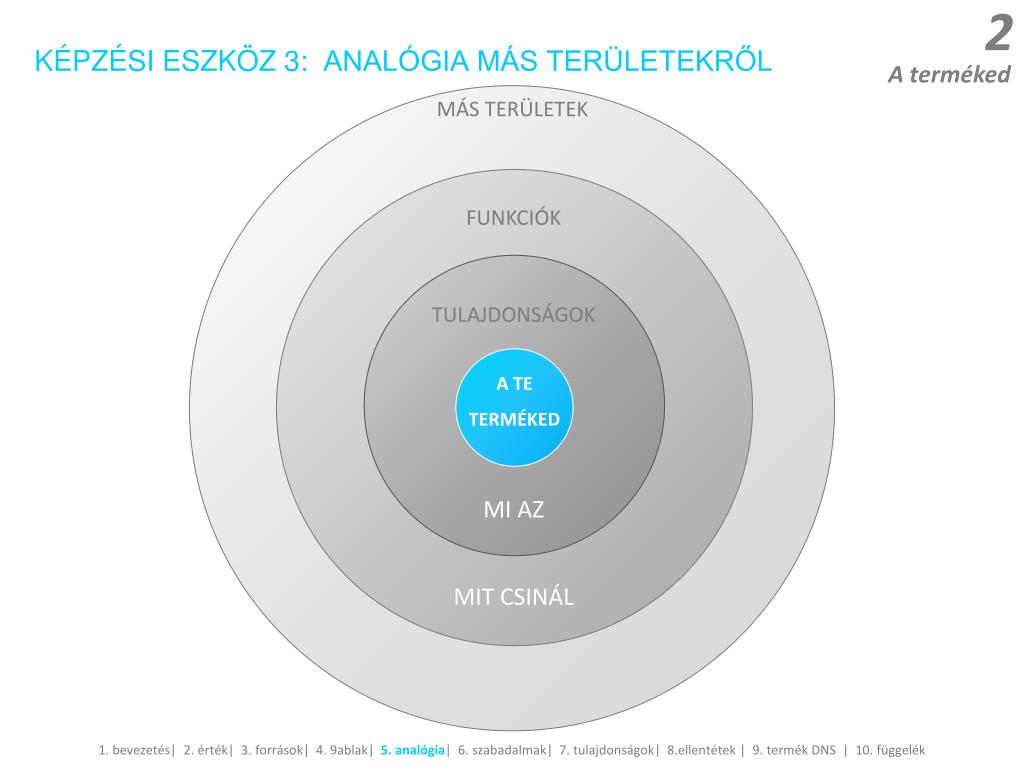 KÉPZÉSI ESZKÖZ 3: ANALÓGIA MÁS TERÜLETEKRŐL

2
A terméked

MÁS TERÜLETEK

FUNKCIÓK

TULAJDONSÁGOK

A TE TERMÉKED

MI AZ

MIT CSINÁL

1. bevezetés| 2. érték| 3. források| 4. 9ablak| 5. analógia| 6. szabadalmak| 7. tulajdonságok| 8.ellentétek | 9. termék DNS | 10. függelék